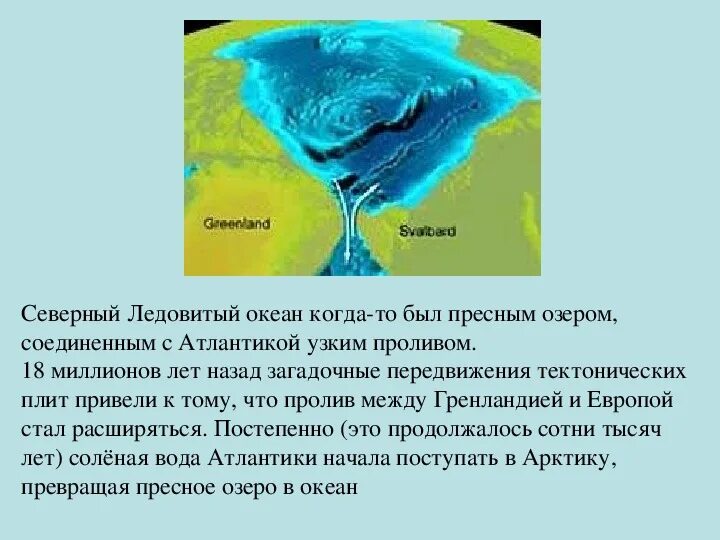 Greenland

Svalbard

Северный Ледовитый океан когда-то был пресным озером, соединенным с Атлантикой узким проливом.
18 миллионов лет назад загадочные передвижения тектонических плит привели к тому, что пролив между Гренландией и Европой стал расширяться. Постепенно (это продолжалось сотни тысяч лет) солёная вода Атлантики начала поступать в Арктику, превращая пресное озеро в океан